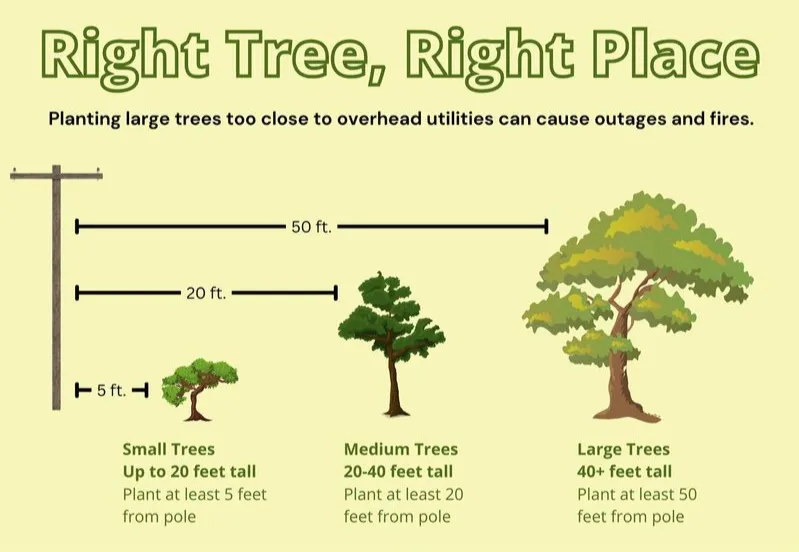 Right Tree, Right Place

Planting large trees too close to overhead utilities can cause outages and fires.

50 ft.

20 ft.

5 ft.

Small Trees
Up to 20 feet tall
Plant at least 5 feet from pole

Medium Trees
20-40 feet tall
Plant at least 20 feet from pole

Large Trees
40+ feet tall
Plant at least 50 feet from pole